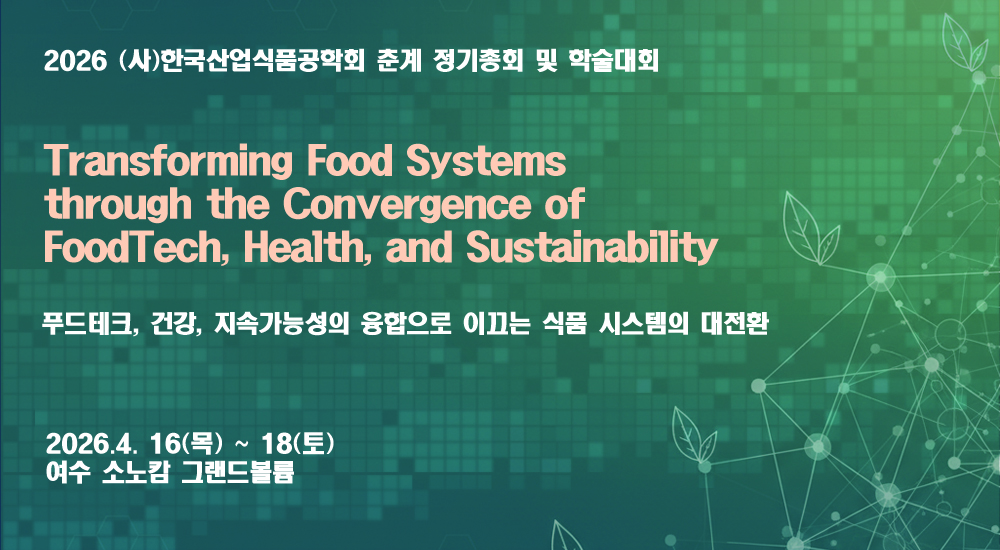 2026 (사)한국산업식품공학회 춘계 정기총회 및 학술대회

Transforming Food Systems through the Convergence of FoodTech, Health, and Sustainability

푸드테크, 건강, 지속가능성의 융합으로 이끄는 식품 시스템의 대전환

2026.4. 16(목) ~ 18(토)
여수 소노캄 그랜드볼룸